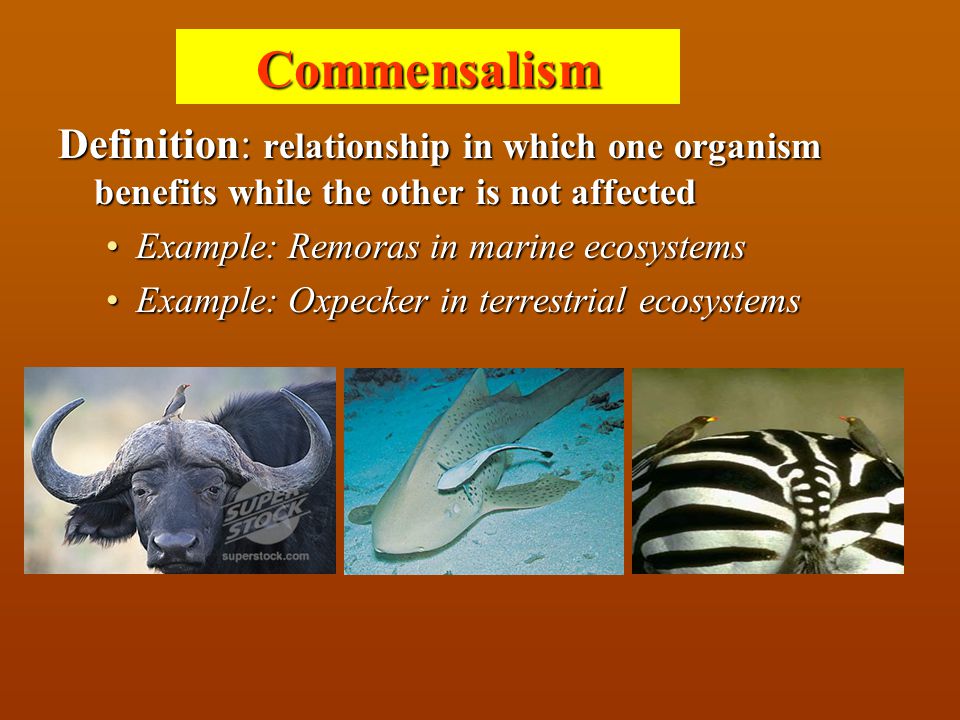 Commensalism

Definition: relationship in which one organism benefits while the other is not affected

• Example: Remoras in marine ecosystems
• Example: Oxpecker in terrestrial ecosystems

SUPER STOCK
superstock.com